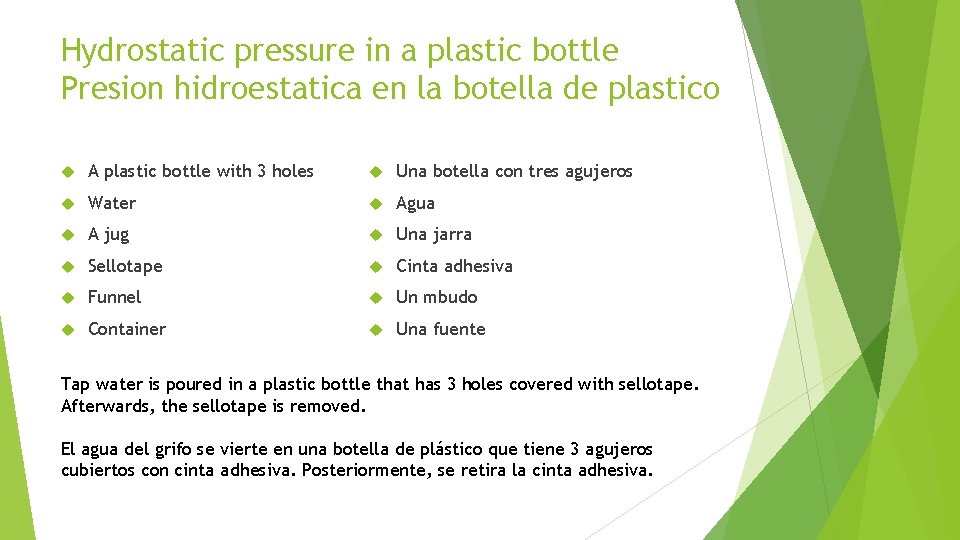 Hydrostatic pressure in a plastic bottle
Presion hidroestatica en la botella de plastico

A plastic bottle with 3 holes
Water
A jug
Sellotape
Funnel
Container

Una botella con tres agujeros
Agua
Una jarra
Cinta adhesiva
Un mbudo
Una fuente

Tap water is poured in a plastic bottle that has 3 holes covered with sellotape. Afterwards, the sellotape is removed.

El agua del grifo se vierte en una botella de plástico que tiene 3 agujeros cubiertos con cinta adhesiva. Posteriormente, se retira la cinta adhesiva.